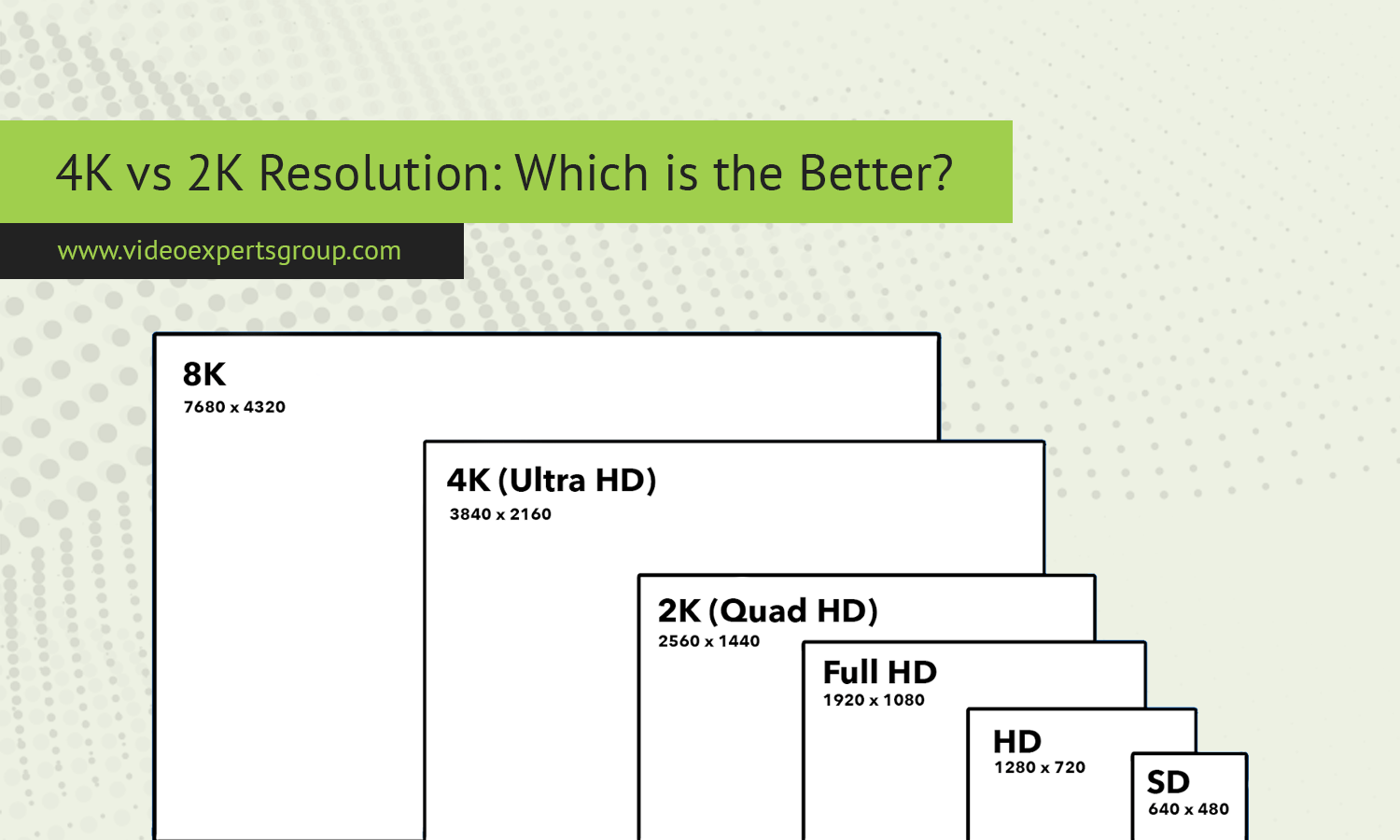 4K vs 2K Resolution: Which is the Better?

www.videoexpertsgroup.com

8K
7680 x 4320

4K (Ultra HD)
3840 x 2160

2K (Quad HD)
2560 x 1440

Full HD
1920 x 1080

HD
1280 x 720

SD
640 x 480